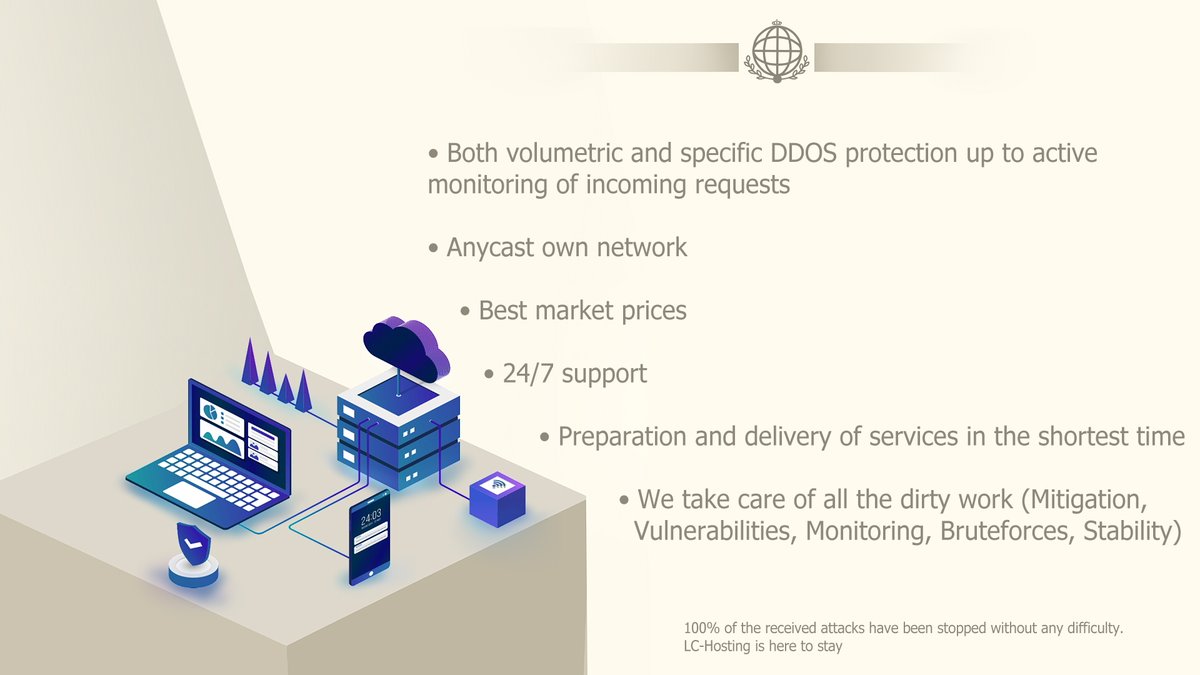 • Both volumetric and specific DDOS protection up to active monitoring of incoming requests

• Anycast own network

• Best market prices

• 24/7 support

• Preparation and delivery of services in the shortest time

• We take care of all the dirty work (Mitigation, Vulnerabilities, Monitoring, Bruteforces, Stability)

24:03

100% of the received attacks have been stopped without any difficulty.
LC-Hosting is here to stay